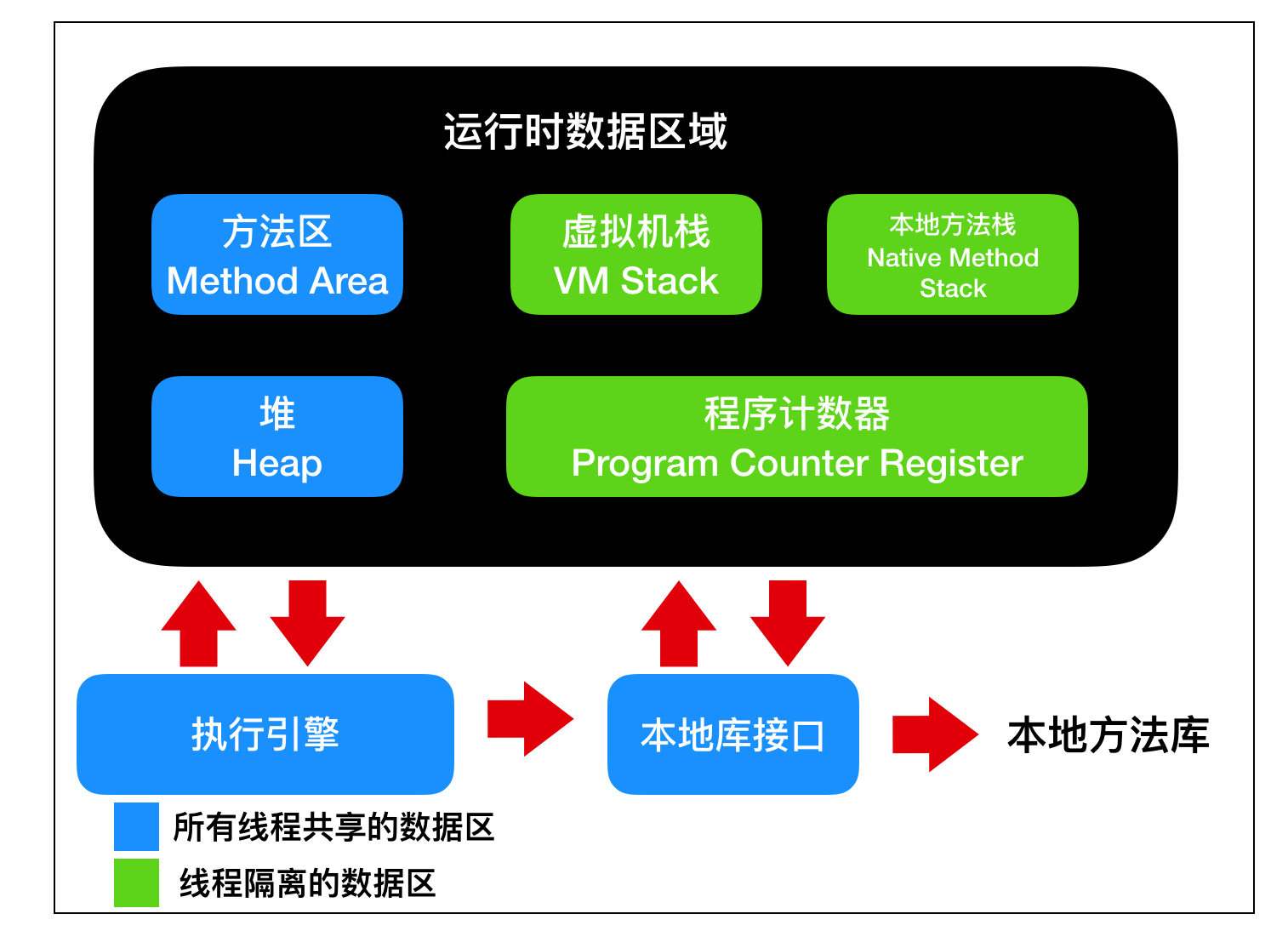 运行时数据区域

方法区
Method Area

虚拟机栈
VM Stack

本地方法栈
Native Method
Stack

堆
Heap

程序计数器
Program Counter Register

执行引擎

本地库接口

本地方法库

所有线程共享的数据区

线程隔离的数据区